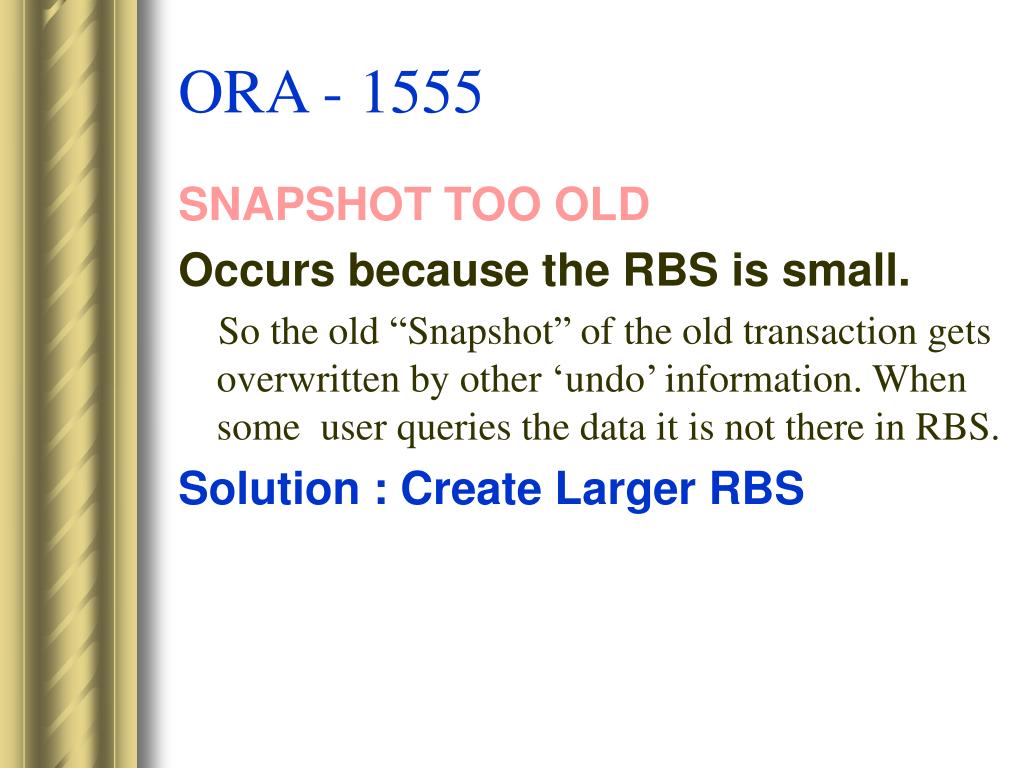 ORA - 1555

SNAPSHOT TOO OLD

Occurs because the RBS is small.

So the old “Snapshot” of the old transaction gets overwritten by other ‘undo’ information. When some user queries the data it is not there in RBS.

Solution : Create Larger RBS